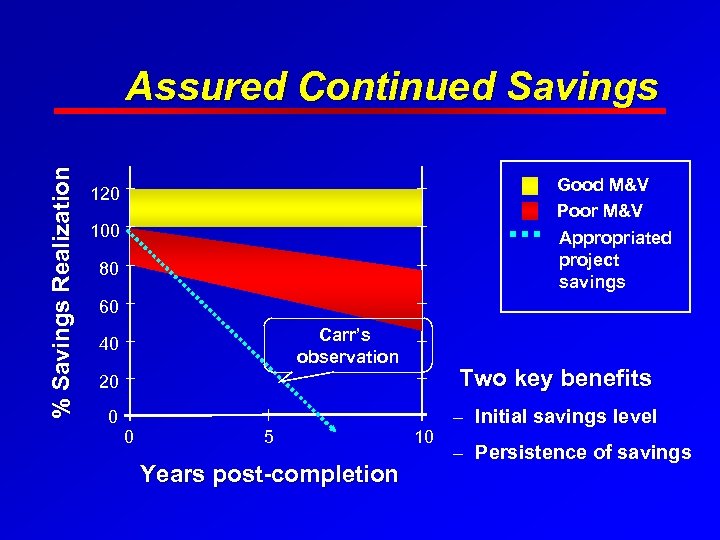 Assured Continued Savings

% Savings Realization

120
100
80
60
40
20
0

0
5
10

Years post-completion

Carr's observation

Good M&V
Poor M&V
Appropriated project savings

Two key benefits
– Initial savings level
– Persistence of savings